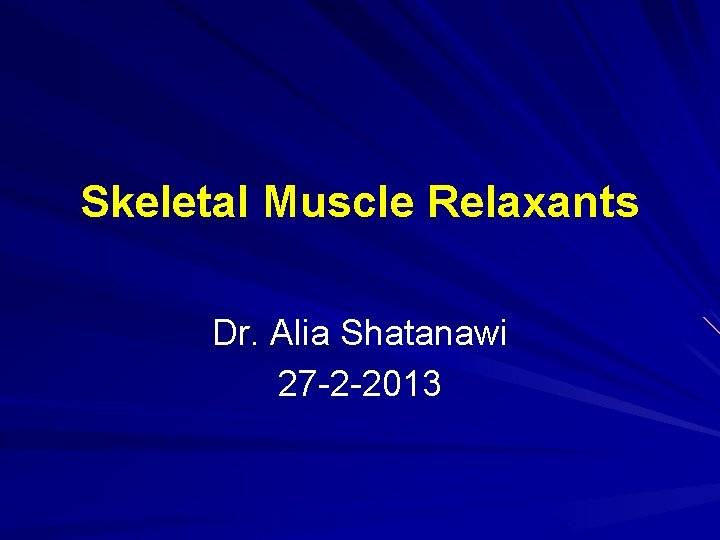 Skeletal Muscle Relaxants

Dr. Alia Shatanawi
27-2-2013